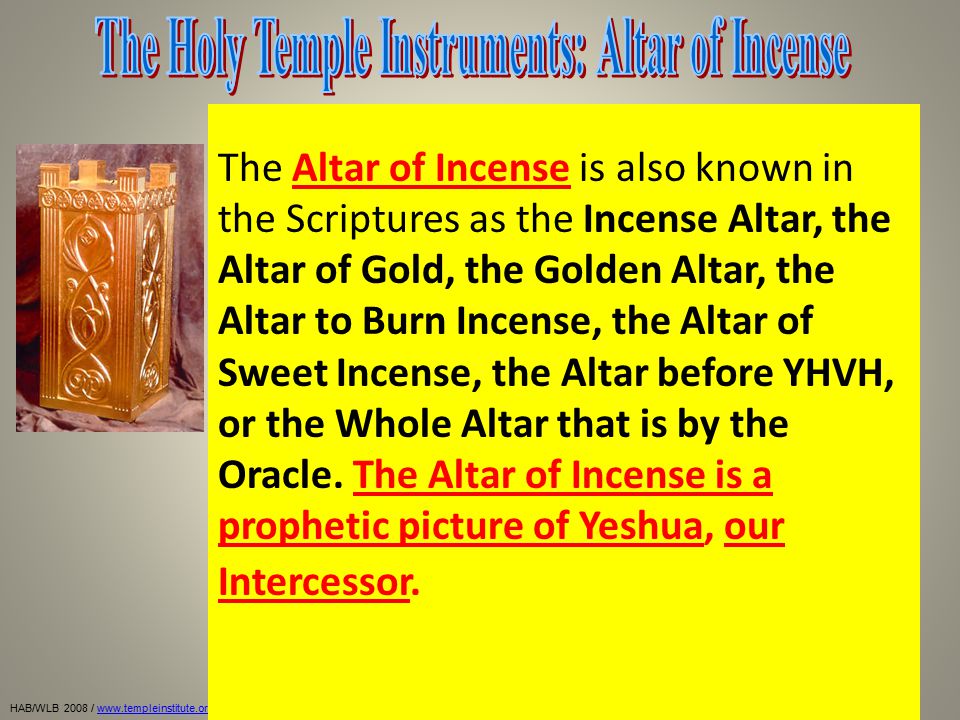 The Holy Temple Instruments: Altar of Incense

The Altar of Incense is also known in the Scriptures as the Incense Altar, the Altar of Gold, the Golden Altar, the Altar to Burn Incense, the Altar of Sweet Incense, the Altar before YHVH, or the Whole Altar that is by the Oracle. The Altar of Incense is a prophetic picture of Yeshua, our Intercessor.

HAB/WLB 2008 / www.templeinstitute.or